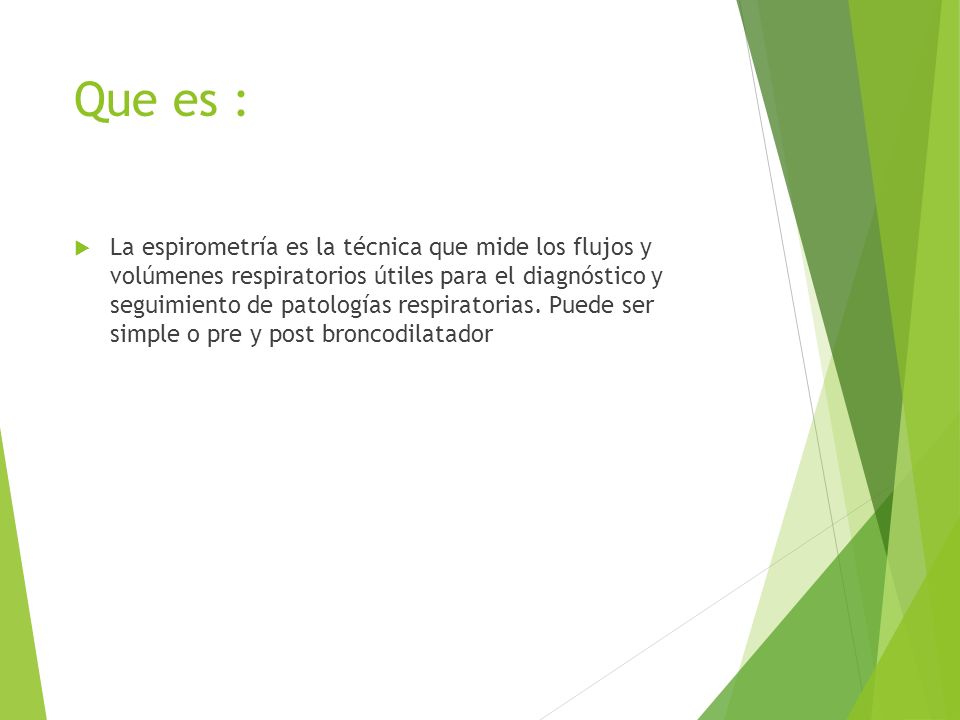 Que es :

La espirometría es la técnica que mide los flujos y volúmenes respiratorios útiles para el diagnóstico y seguimiento de patologías respiratorias. Puede ser simple o pre y post broncodilatador